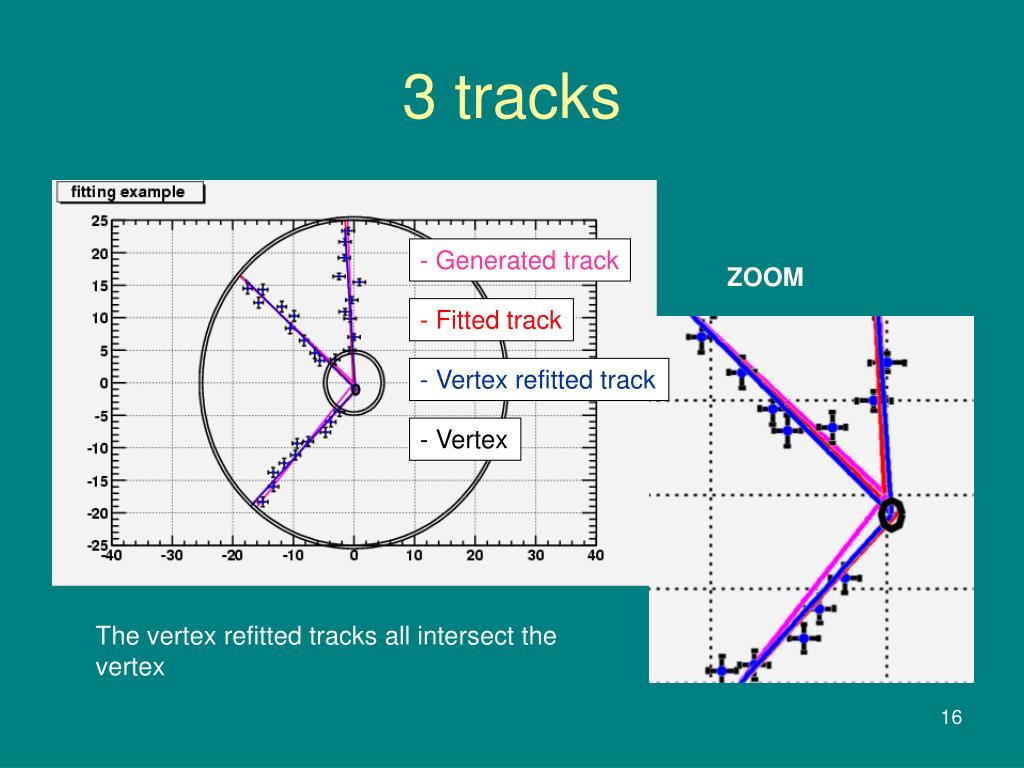 3 tracks

fitting example

25
20
15
10
5
0
-5
-10
-15
-20
-25
-40 -30 -20 -10 0 10 20 30 40

- Generated track

- Fitted track

- Vertex refitted track

- Vertex

ZOOM

The vertex refitted tracks all intersect the vertex

16